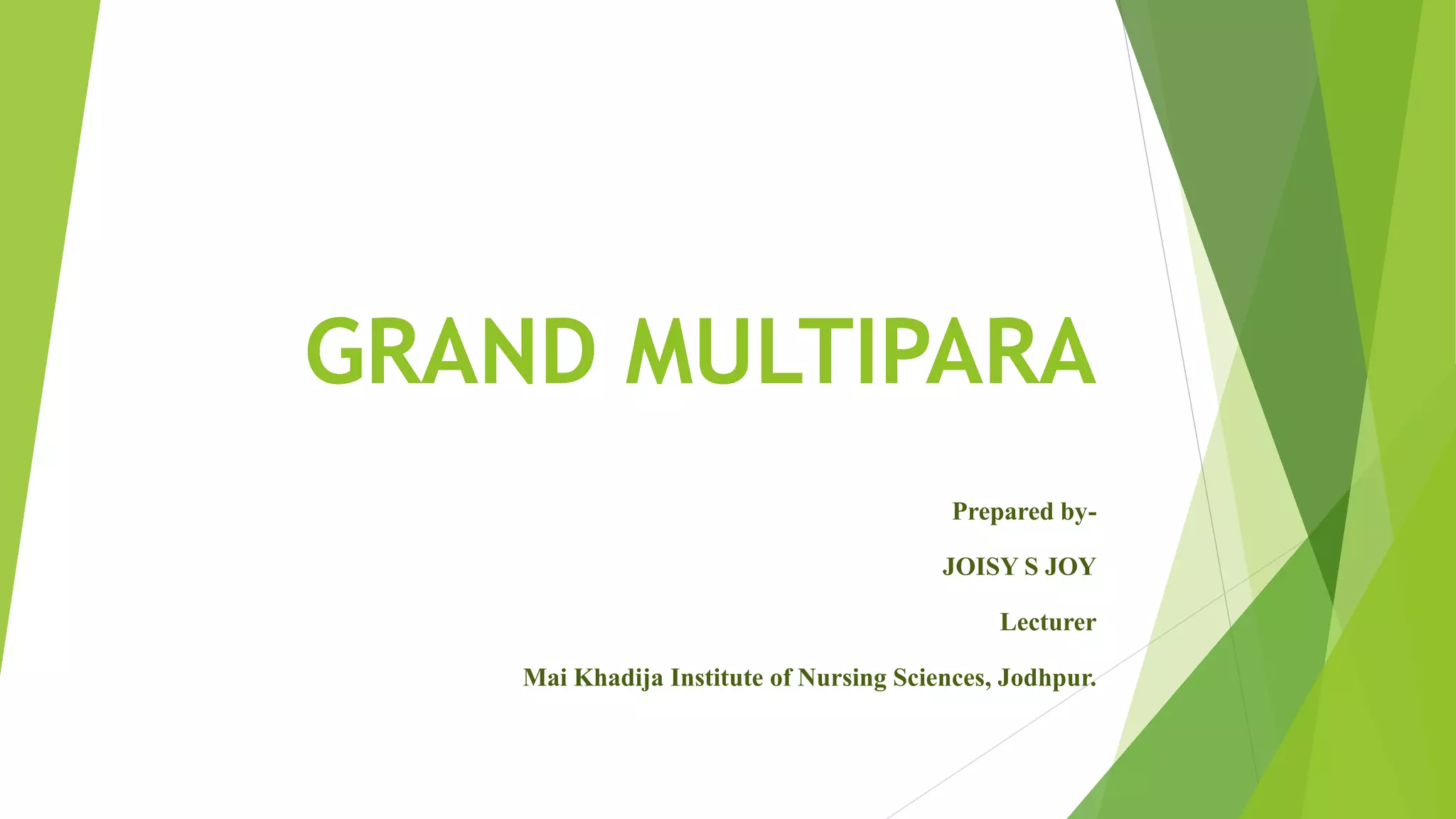 GRAND MULTIPARA

Prepared by-

JOISY S JOY

Lecturer

Mai Khadija Institute of Nursing Sciences, Jodhpur.